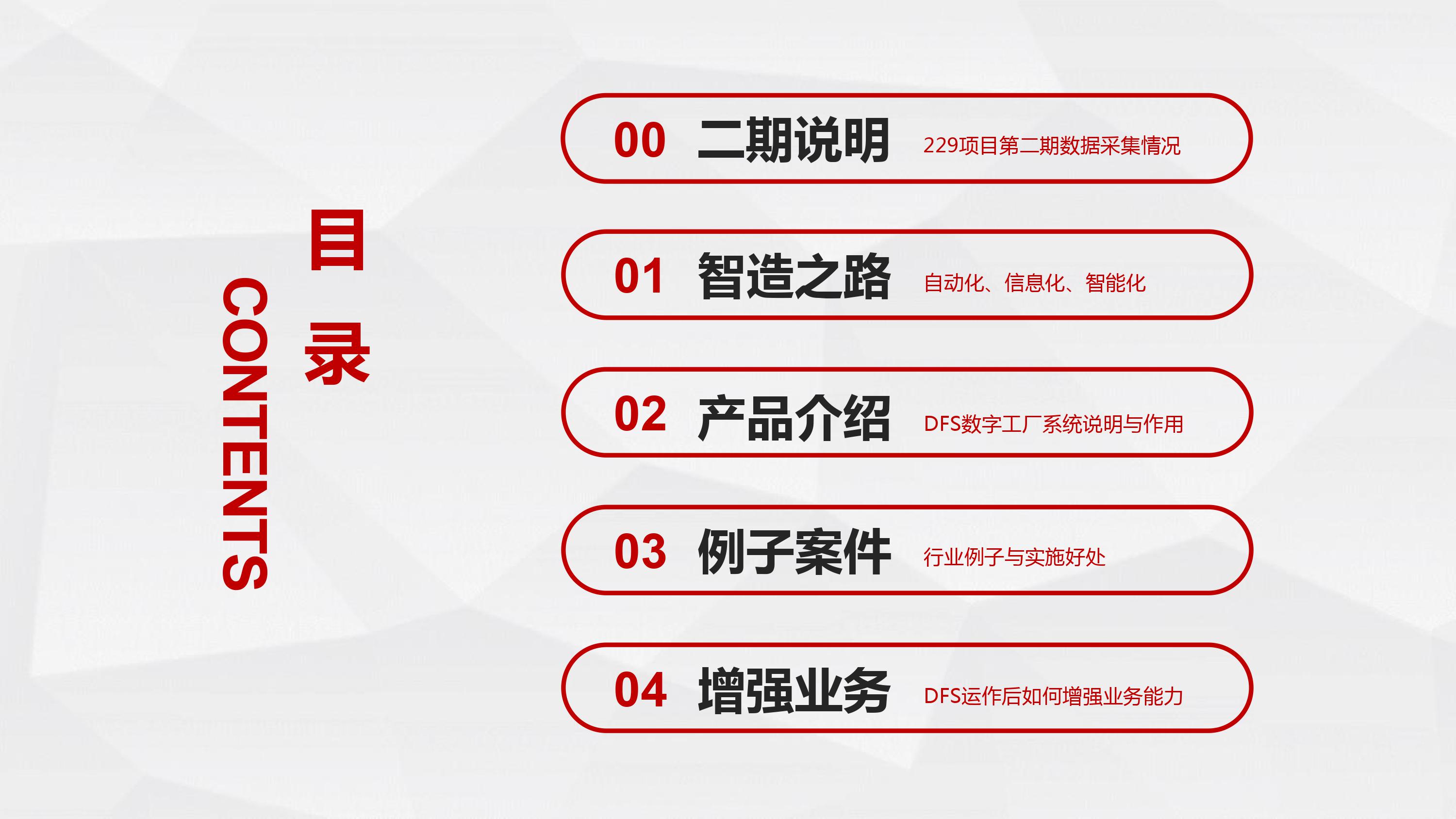 目录

CONTENTS

00 二期说明 229项目第二期数据采集情况

01 智造之路 自动化、信息化、智能化

02 产品介绍 DFS数字工厂系统说明与作用

03 例子案件 行业例子与实施好处

04 增强业务 DFS运作后如何增强业务能力